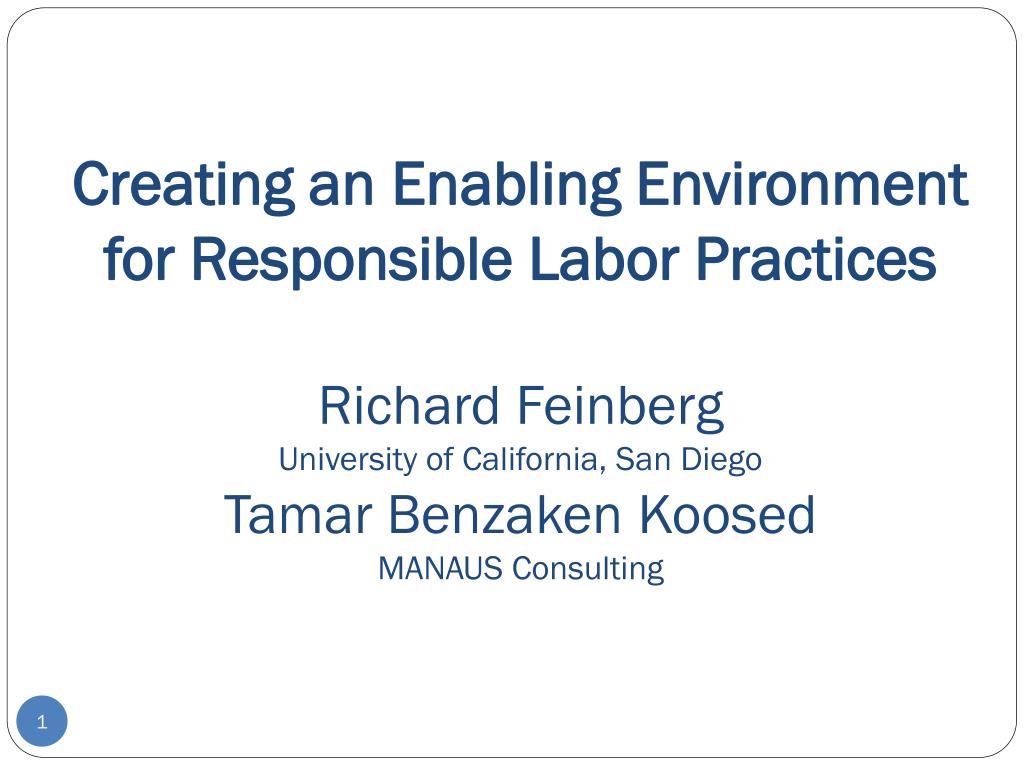 Creating an Enabling Environment for Responsible Labor Practices

Richard Feinberg
University of California, San Diego
Tamar Benzaken Koosed
MANAUS Consulting

1